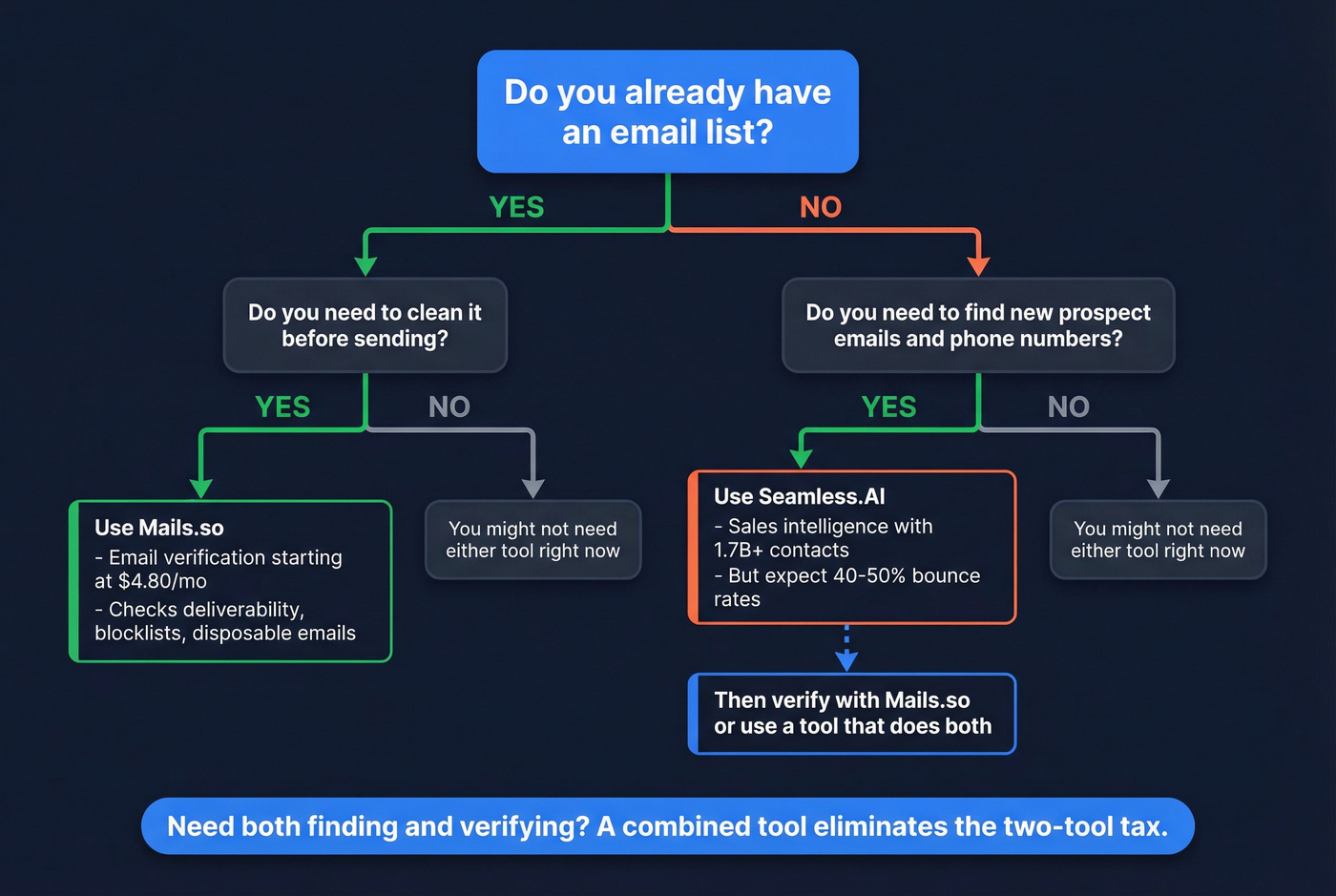 Do you already have an email list?

YES

NO

Do you need to clean it before sending?

Do you need to find new prospect emails and phone numbers?

YES

NO

YES

NO

Use Mails.so
- Email verification starting at $4.80/mo
- Checks deliverability, blocklists, disposable emails

You might not need either tool right now

Use Seamless.AI
- Sales intelligence with 1.7B+ contacts
- But expect 40-50% bounce rates

You might not need either tool right now

Then verify with Mails.so or use a tool that does both

Need both finding and verifying? A combined tool eliminates the two-tool tax.